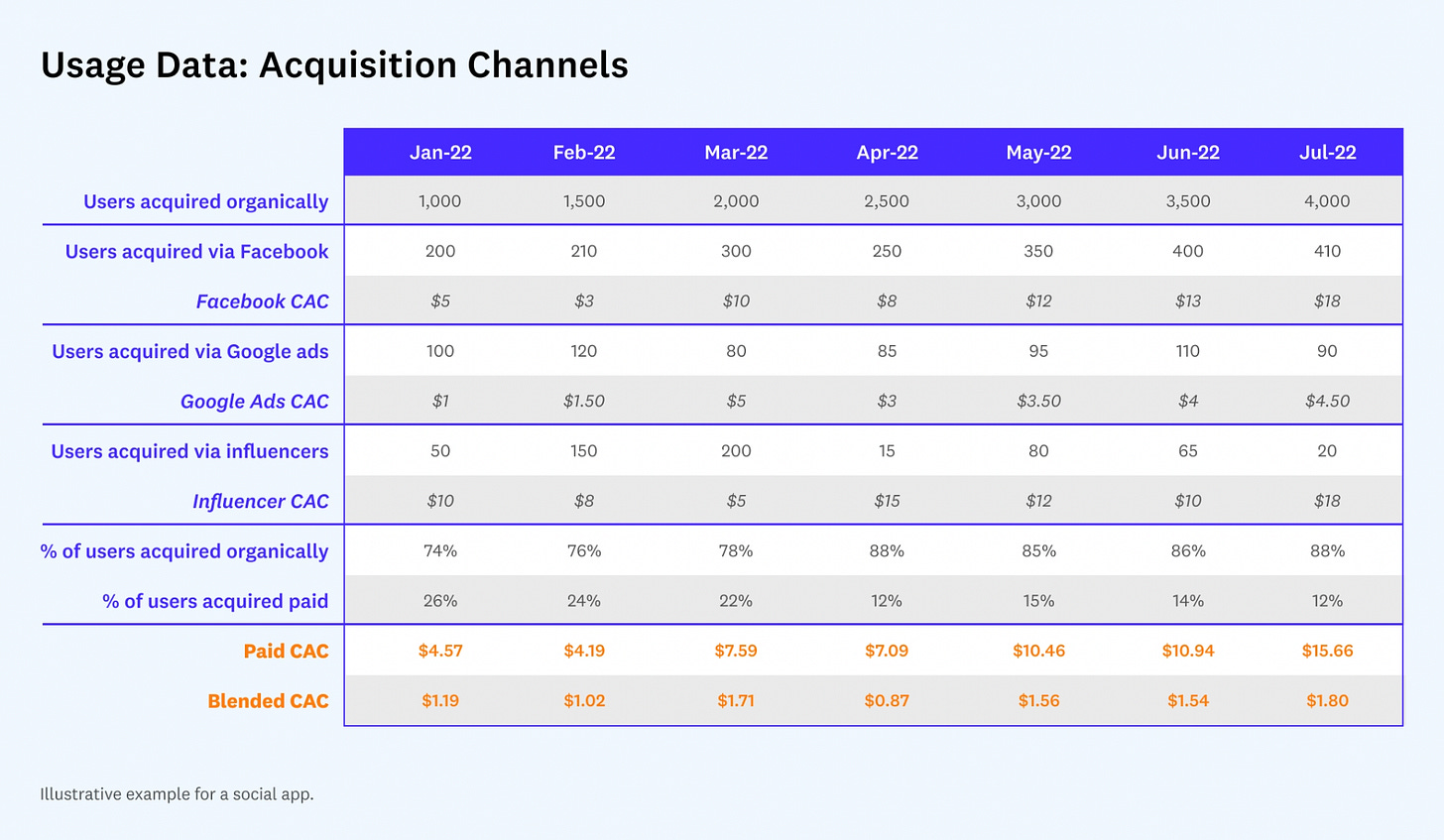 Usage Data: Acquisition Channels

| | Jan-22 | Feb-22 | Mar-22 | Apr-22 | May-22 | Jun-22 | Jul-22 |
|---|---|---|---|---|---|---|---|
| Users acquired organically | 1,000 | 1,500 | 2,000 | 2,500 | 3,000 | 3,500 | 4,000 |
| Users acquired via Facebook | 200 | 210 | 300 | 250 | 350 | 400 | 410 |
| Facebook CAC | \$5 | \$3 | \$10 | \$8 | \$12 | \$13 | \$18 |
| Users acquired via Google ads | 100 | 120 | 80 | 85 | 95 | 110 | 90 |
| Google Ads CAC | \$1 | \$1.50 | \$5 | \$3 | \$3.50 | \$4 | \$4.50 |
| Users acquired via influencers | 50 | 150 | 200 | 15 | 80 | 65 | 20 |
| Influencer CAC | \$10 | \$8 | \$5 | \$15 | \$12 | \$10 | \$18 |
| % of users acquired organically | 74% | 76% | 78% | 88% | 85% | 86% | 88% |
| % of users acquired paid | 26% | 24% | 22% | 12% | 15% | 14% | 12% |
| Paid CAC | \$4.57 | \$4.19 | \$7.59 | \$7.09 | \$10.46 | \$10.94 | \$15.66 |
| Blended CAC | \$1.19 | \$1.02 | \$1.71 | \$0.87 | \$1.56 | \$1.54 | \$1.80 |

Illustrative example for a social app.